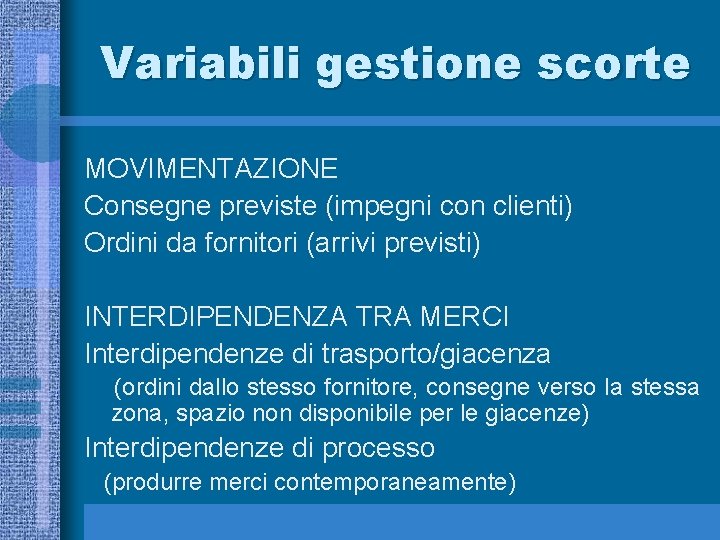 Variabili gestione scorte

MOVIMENTAZIONE
Consegne previste (impegni con clienti)
Ordini da fornitori (arrivi previsti)

INTERDIPENDENZA TRA MERCI
Interdipendenze di trasporto/giacenza
(ordini dallo stesso fornitore, consegne verso la stessa zona, spazio non disponibile per le giacenze)
Interdipendenze di processo
(produrre merci contemporaneamente)